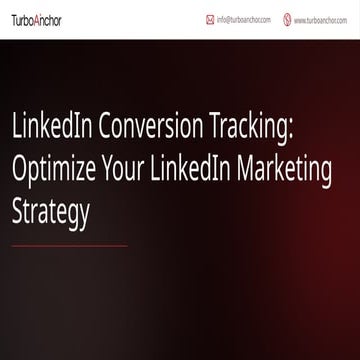 TurboAnchor

info@turboanchor.com

www.turboanchor.com

LinkedIn Conversion Tracking: Optimize Your LinkedIn Marketing Strategy